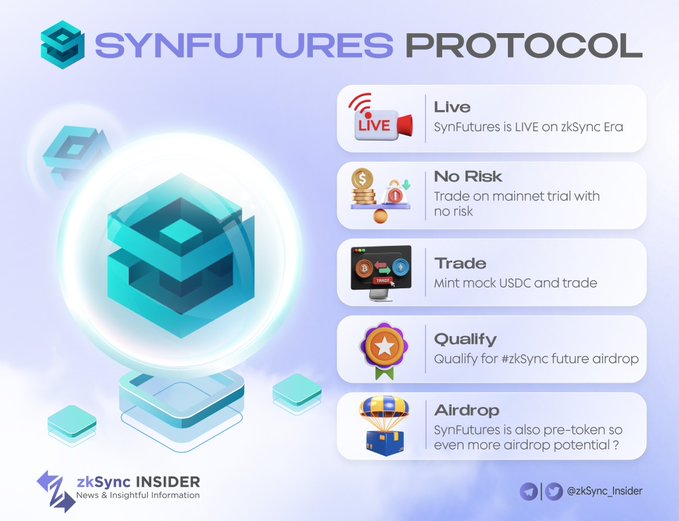 SYNFUTURES PROTOCOL

LIVE

Live
SynFutures is LIVE on zkSync Era

No Risk
Trade on mainnet trial with no risk

TRADE

Trade
Mint mock USDC and trade

Qualify
Qualify for #zkSync future airdrop

Airdrop
SynFutures is also pre-token so even more airdrop potential ?

zkSync INSIDER
News & Insightful Information

@zkSync_Insider